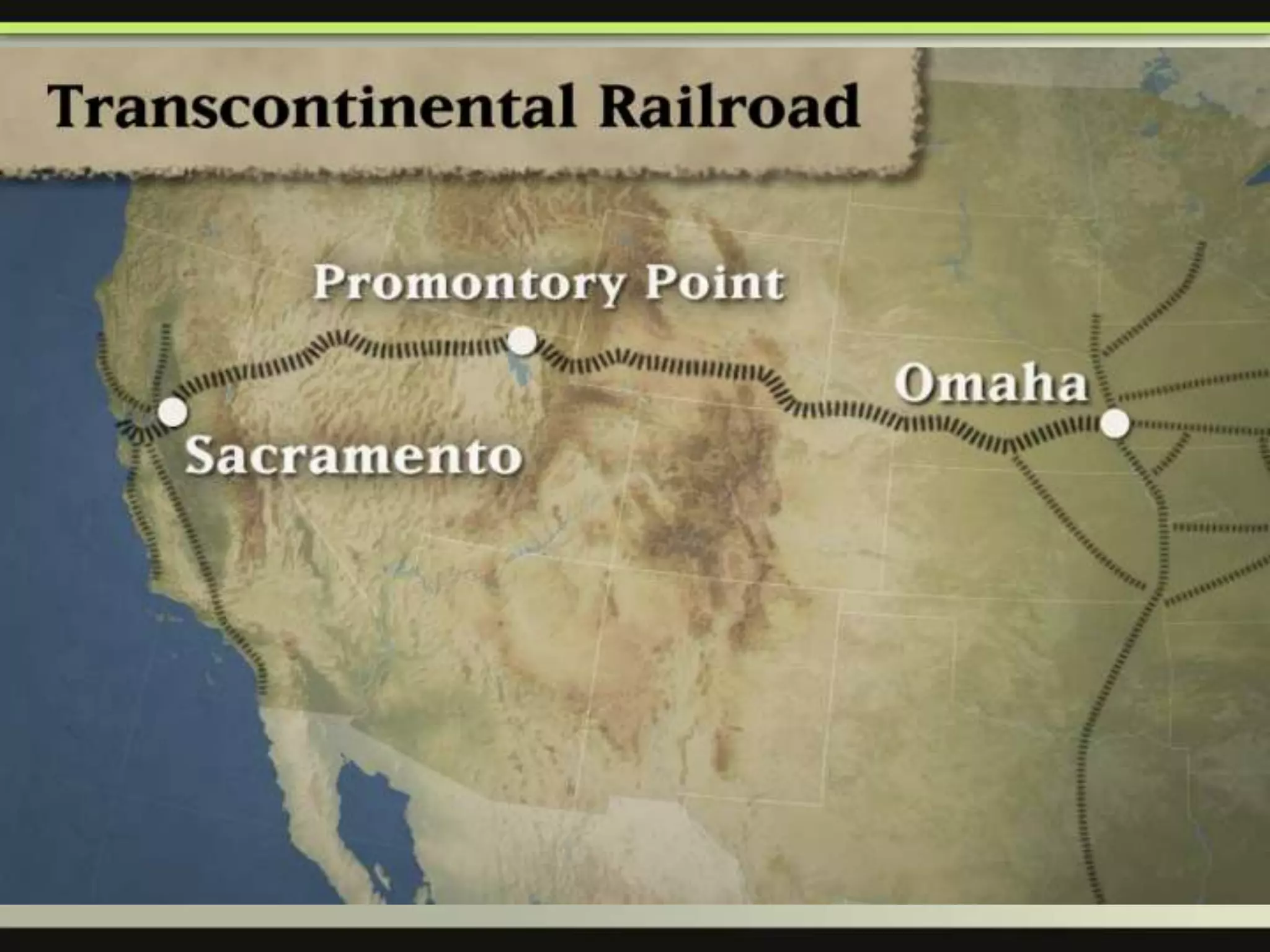 Transcontinental Railroad

Promontory Point

Omaha

Sacramento